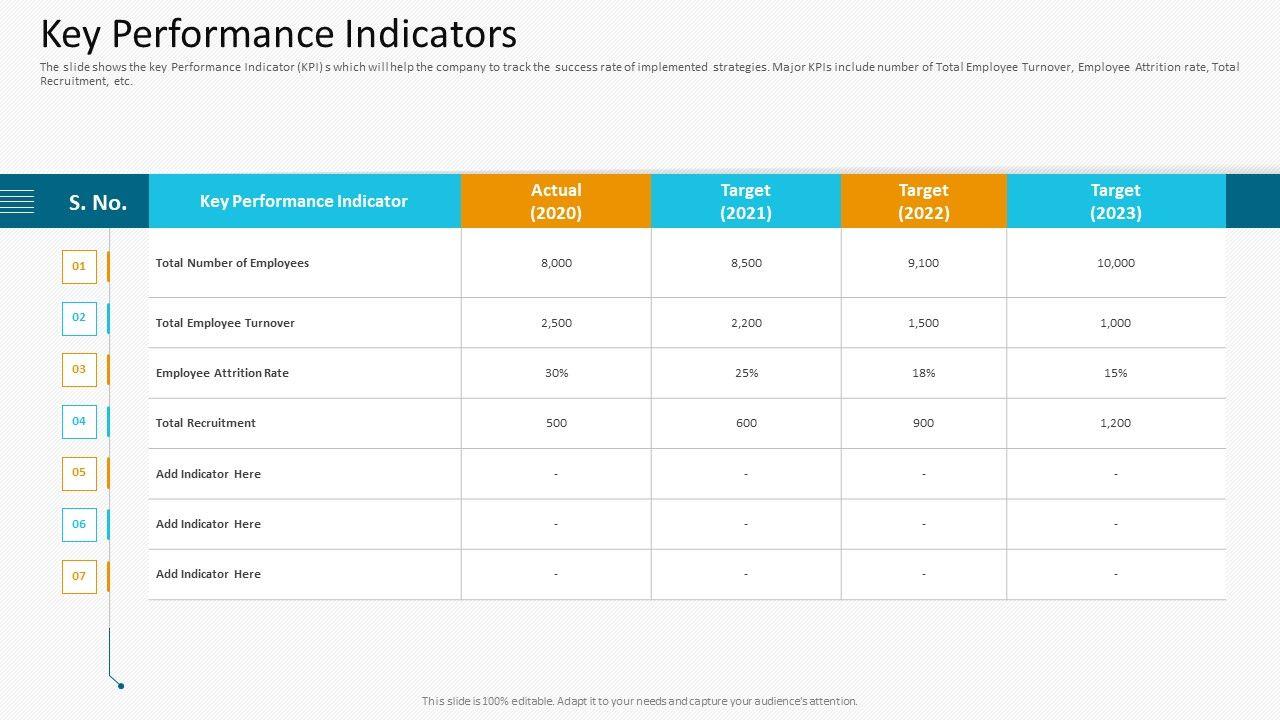 Key Performance Indicators

The slide shows the key Performance Indicator (KPI) s which will help the company to track the success rate of implemented strategies. Major KPIs include number of Total Employee Turnover, Employee Attrition rate, Total Recruitment, etc.

| S. No. | Key Performance Indicator | Actual (2020) | Target (2021) | Target (2022) | Target (2023) |
|---|---|---|---|---|---|
| 01 | Total Number of Employees | 8,000 | 8,500 | 9,100 | 10,000 |
| 02 | Total Employee Turnover | 2,500 | 2,200 | 1,500 | 1,000 |
| 03 | Employee Attrition Rate | 30% | 25% | 18% | 15% |
| 04 | Total Recruitment | 500 | 600 | 900 | 1,200 |
| 05 | Add Indicator Here | - | - | - | - |
| 06 | Add Indicator Here | - | - | - | - |
| 07 | Add Indicator Here | - | - | - | - |

This slide is 100% editable. Adapt it to your needs and capture your audience's attention.